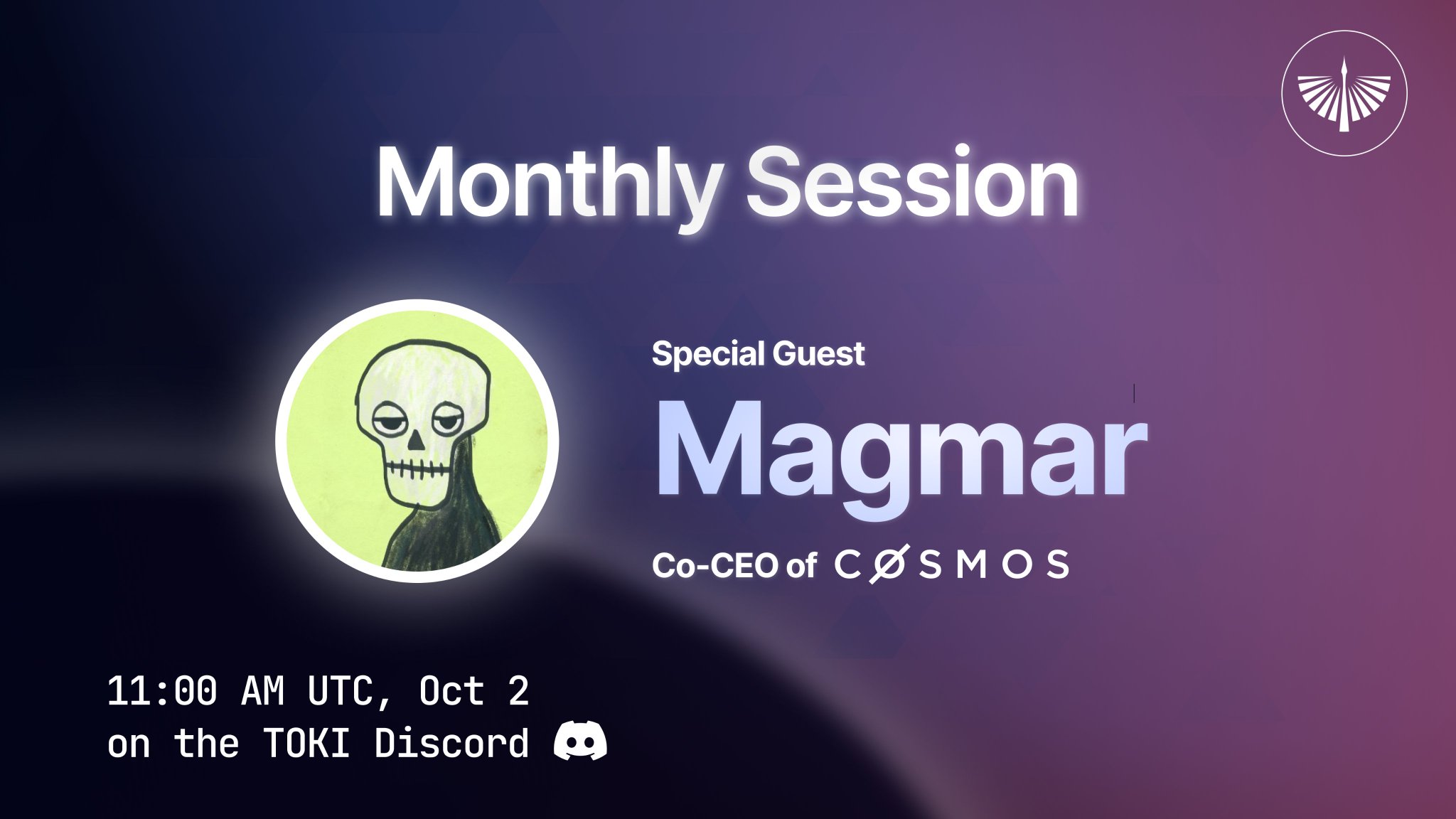 Monthly Session

Special Guest

Magmar

Co-CEO of CØSMOS

11:00 AM UTC, Oct 2
on the TOKI Discord